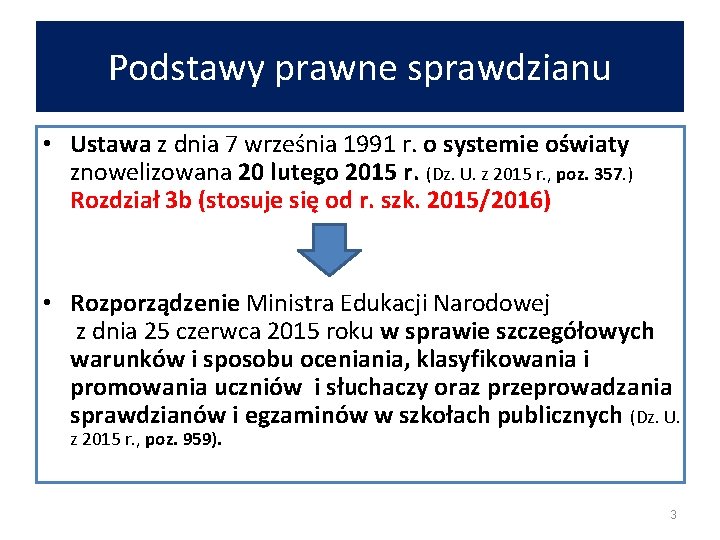 Podstawy prawne sprawdzianu

• Ustawa z dnia 7 września 1991 r. o systemie oświaty znowelizowana 20 lutego 2015 r. (Dz. U. z 2015 r., poz. 357.) Rozdział 3b (stosuje się od r. szk. 2015/2016)

• Rozporządzenie Ministra Edukacji Narodowej z dnia 25 czerwca 2015 roku w sprawie szczegółowych warunków i sposobu oceniania, klasyfikowania i promowania uczniów i słuchaczy oraz przeprowadzania sprawdzianów i egzaminów w szkołach publicznych (Dz. U. z 2015 r., poz. 959).

3